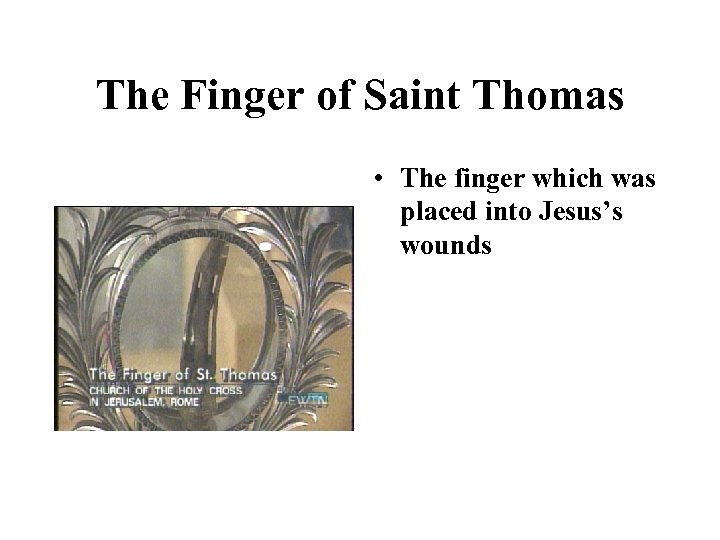 The Finger of Saint Thomas

The Finger of St. Thomas
CHURCH OF THE HOLY CROSS
IN JERUSALEM, ROME
EWTN

• The finger which was placed into Jesus's wounds